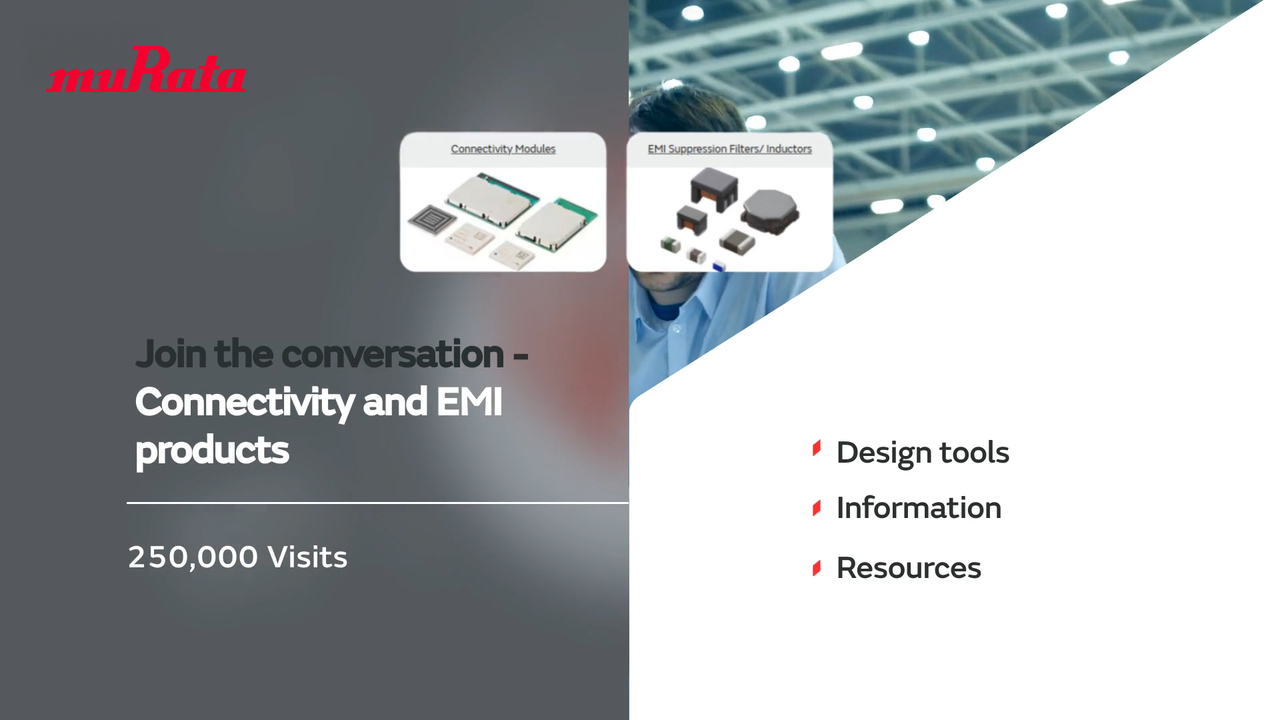 muRata

Connectivity Modules

EMI Suppression Filters/ Inductors

Join the conversation - Connectivity and EMI products

250,000 Visits

Design tools

Information

Resources